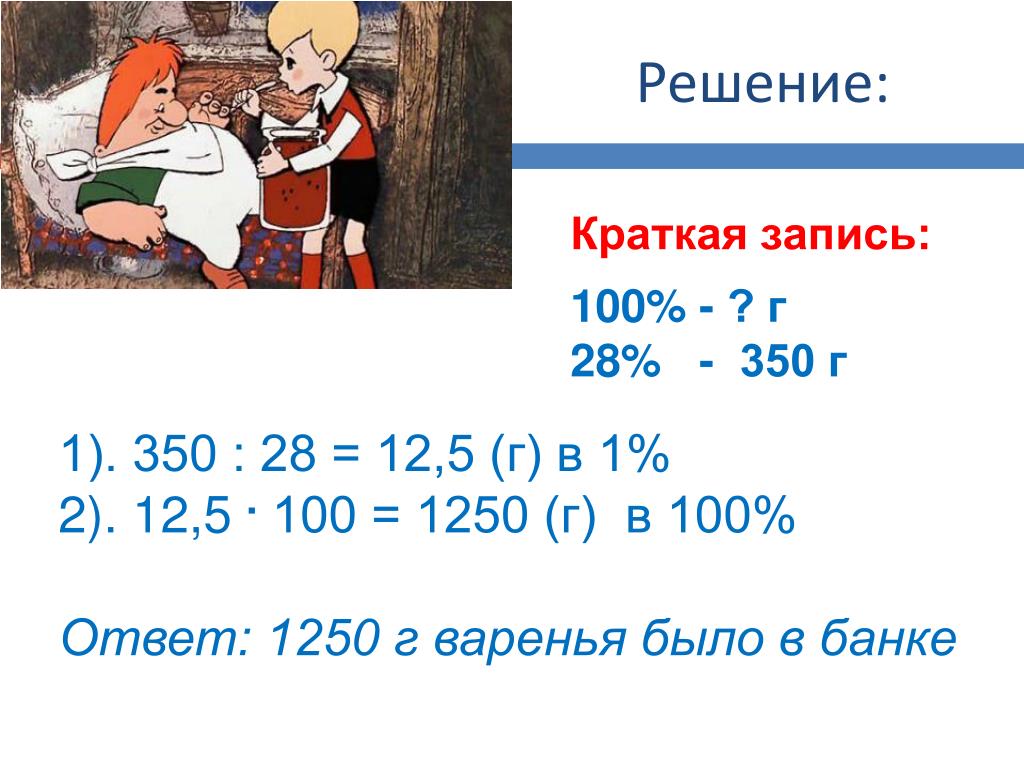 Решение:

Краткая запись:

100% - ? г
28% - 350 г

1). 350 : 28 = 12,5 (г) в 1%
2). 12,5 · 100 = 1250 (г) в 100%

Ответ: 1250 г варенья было в банке